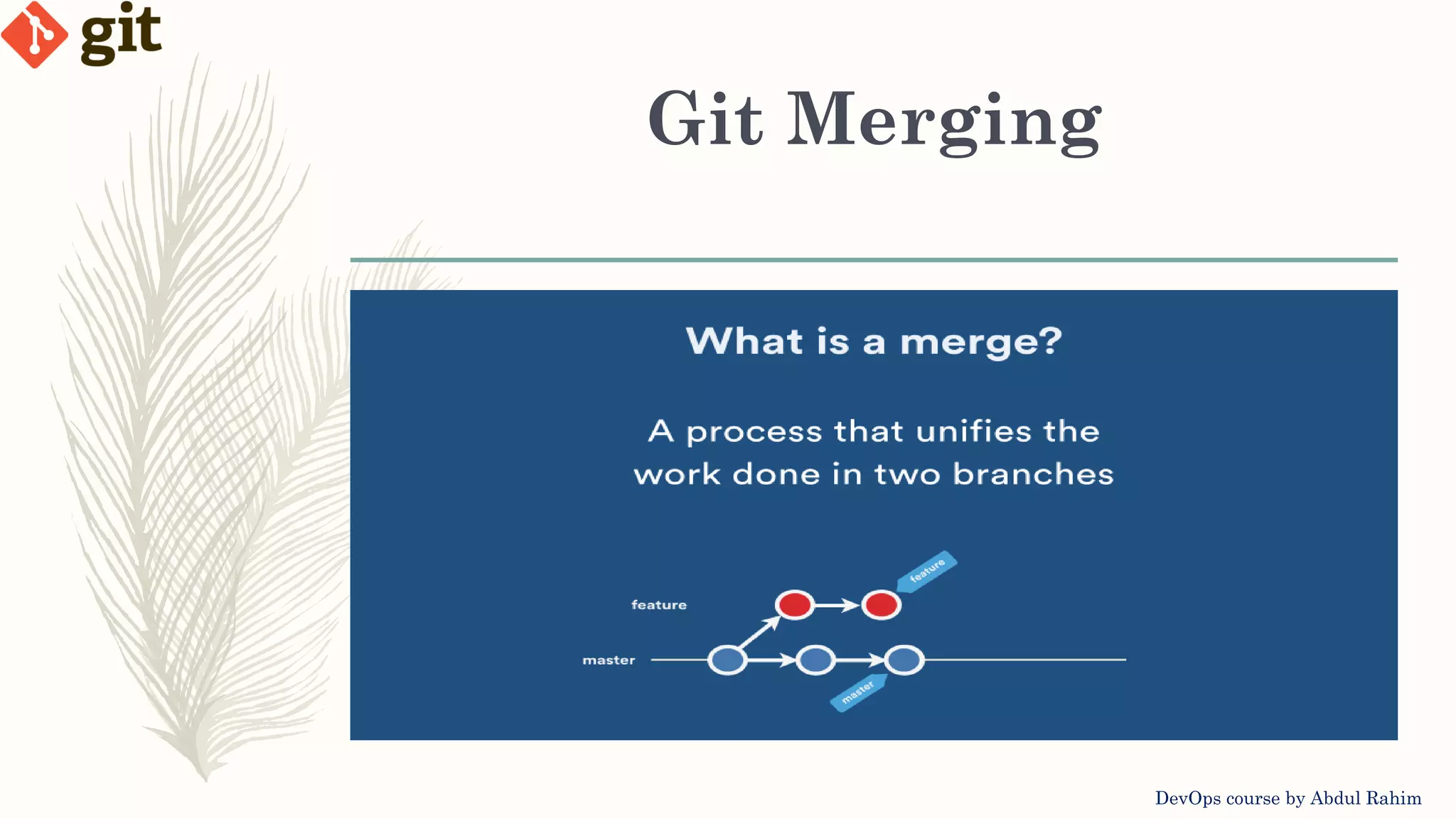 git

Git Merging

What is a merge?

A process that unifies the work done in two branches

feature

feature

master

master

DevOps course by Abdul Rahim